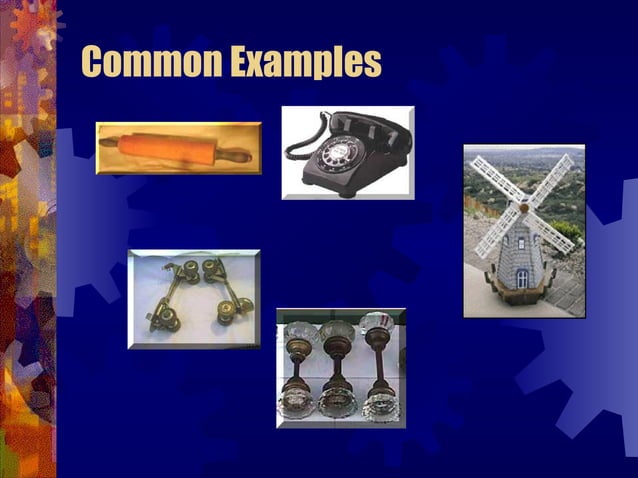 Common Examples